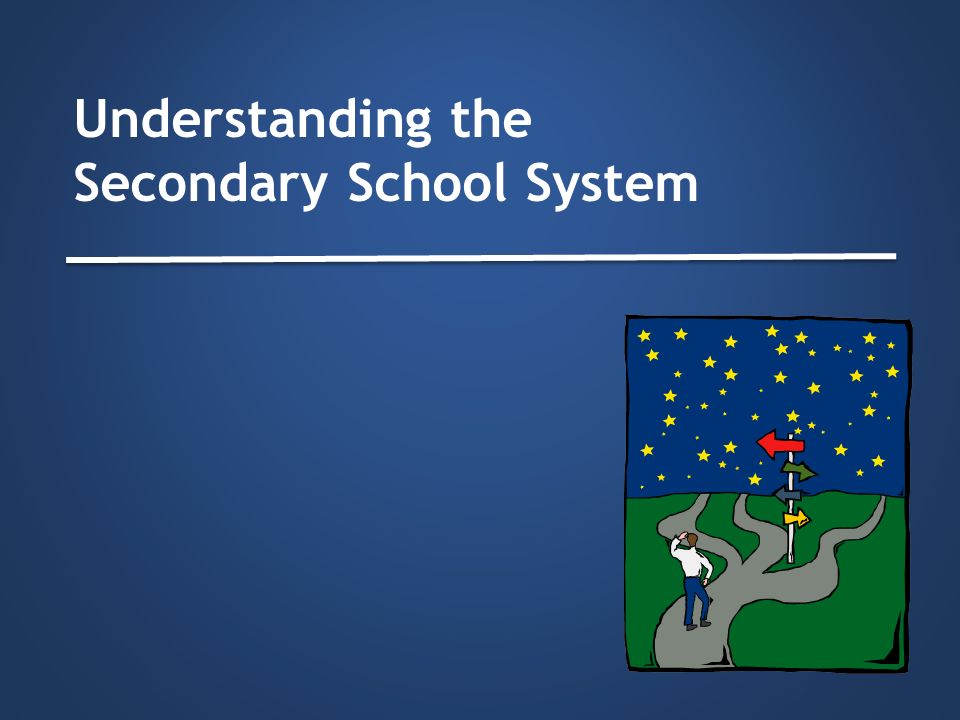 Understanding the Secondary School System